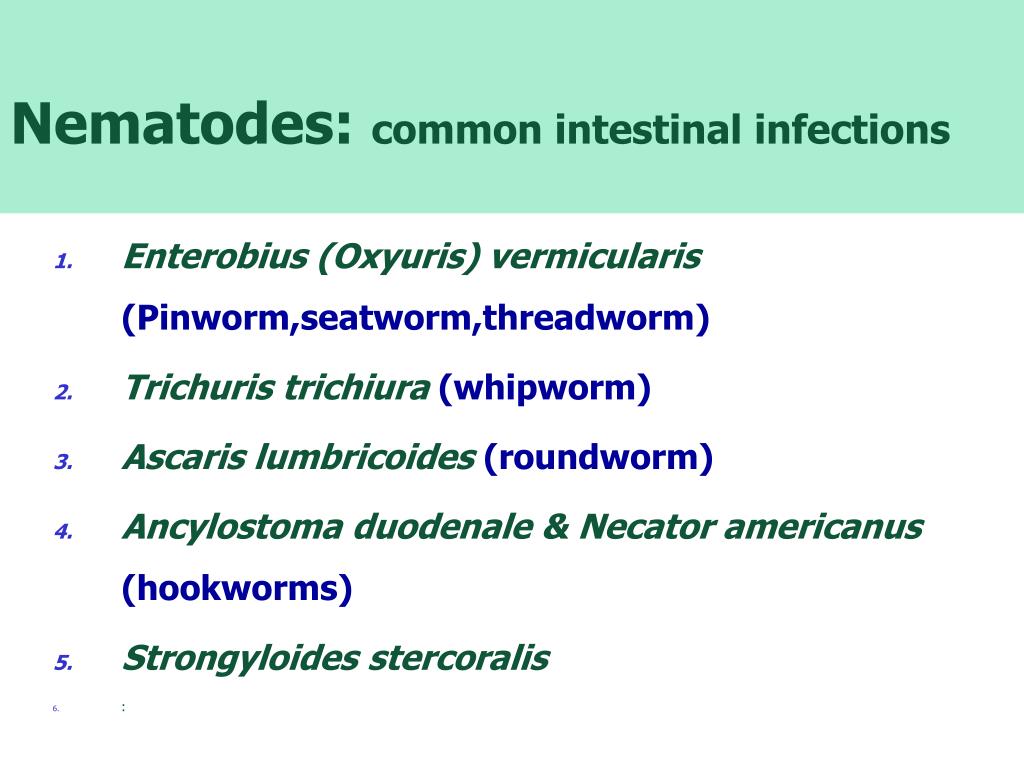 Nematodes: common intestinal infections

1. Enterobius (Oxyuris) vermicularis (Pinworm,seatworm,threadworm)
2. Trichuris trichiura (whipworm)
3. Ascaris lumbricoides (roundworm)
4. Ancylostoma duodenale & Necator americanus (hookworms)
5. Strongyloides stercoralis
6. :